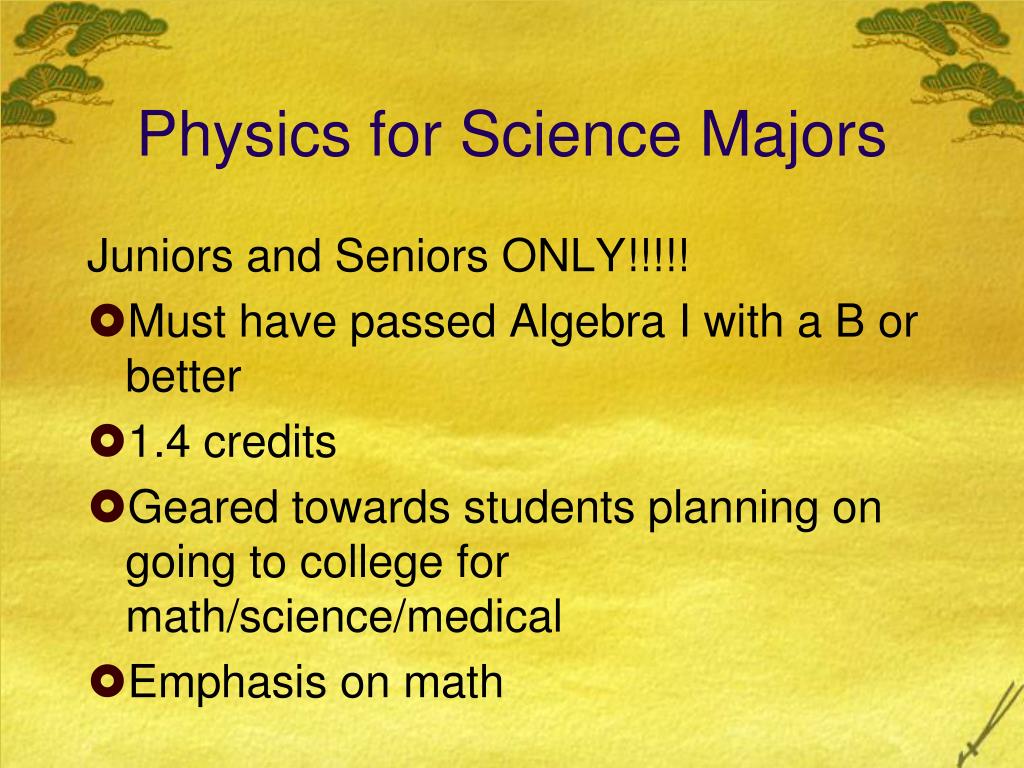 Physics for Science Majors

Juniors and Seniors ONLY!!!!!

Must have passed Algebra I with a B or better

1.4 credits

Geared towards students planning on going to college for math/science/medical

Emphasis on math